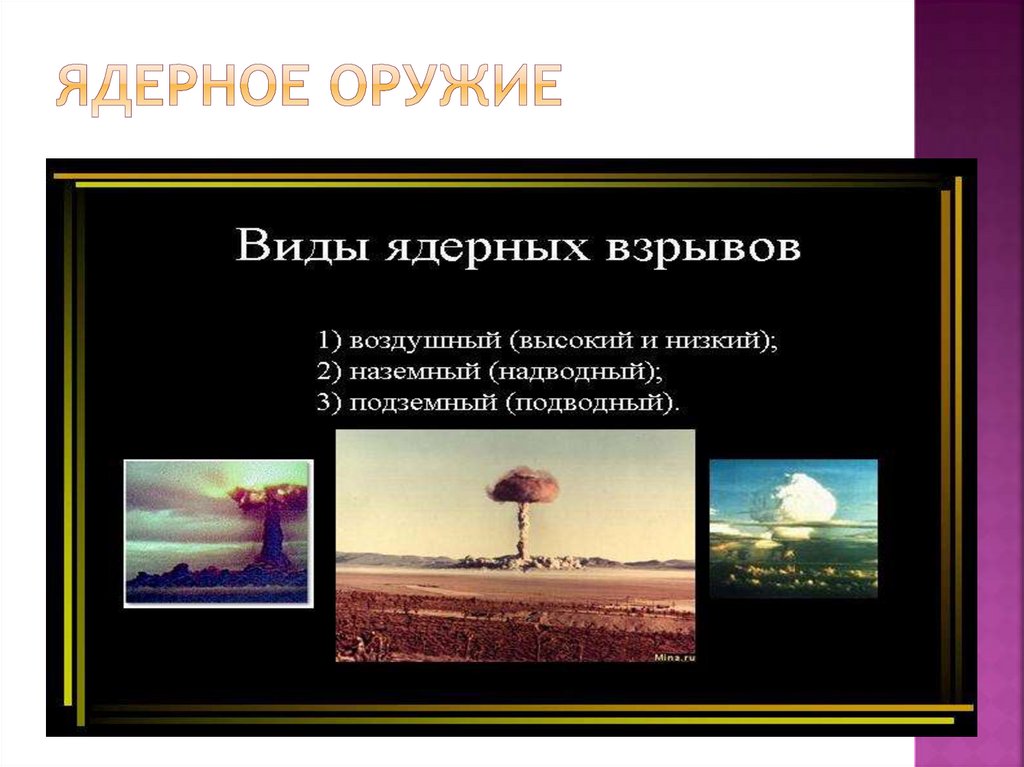 ЯДЕРНОЕ ОРУЖИЕ

Виды ядерных взрывов

1) воздушный (высокий и низкий);
2) наземный (надводный);
3) подземный (подводный).

Mina.ru